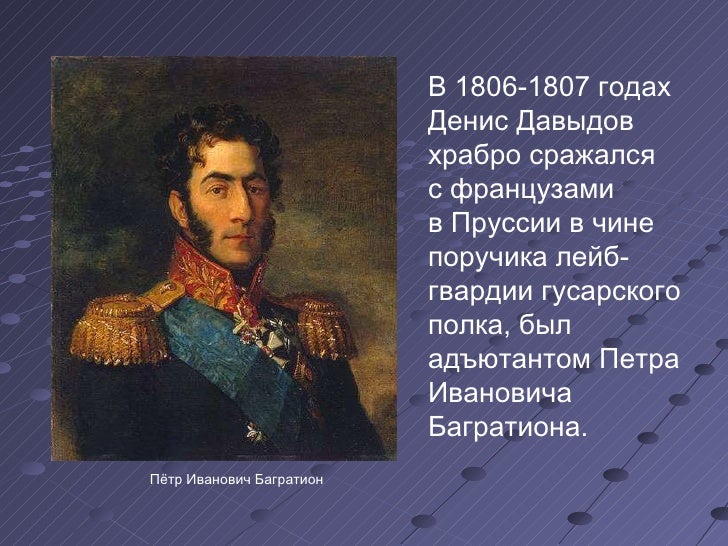 В 1806-1807 годах Денис Давыдов храбро сражался с французами в Пруссии в чине поручика лейб-гвардии гусарского полка, был адъютантом Петра Ивановича Багратиона.

Пётр Иванович Багратион